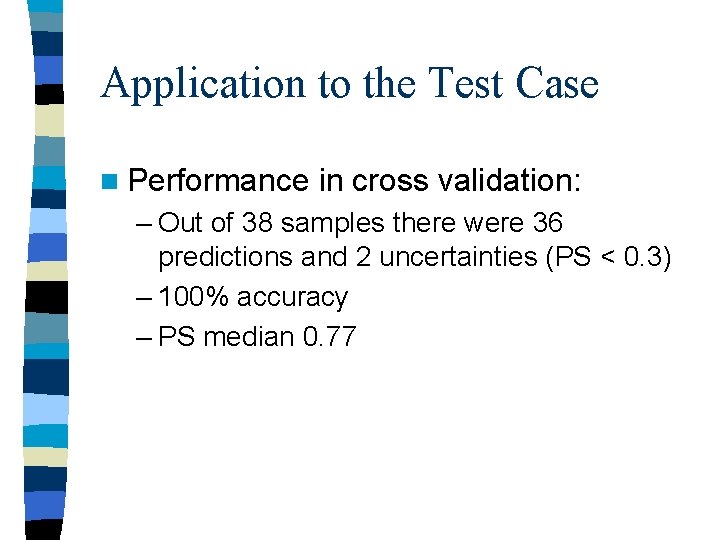 Application to the Test Case

Performance in cross validation:

– Out of 38 samples there were 36 predictions and 2 uncertainties (PS < 0.3)
– 100% accuracy
– PS median 0.77